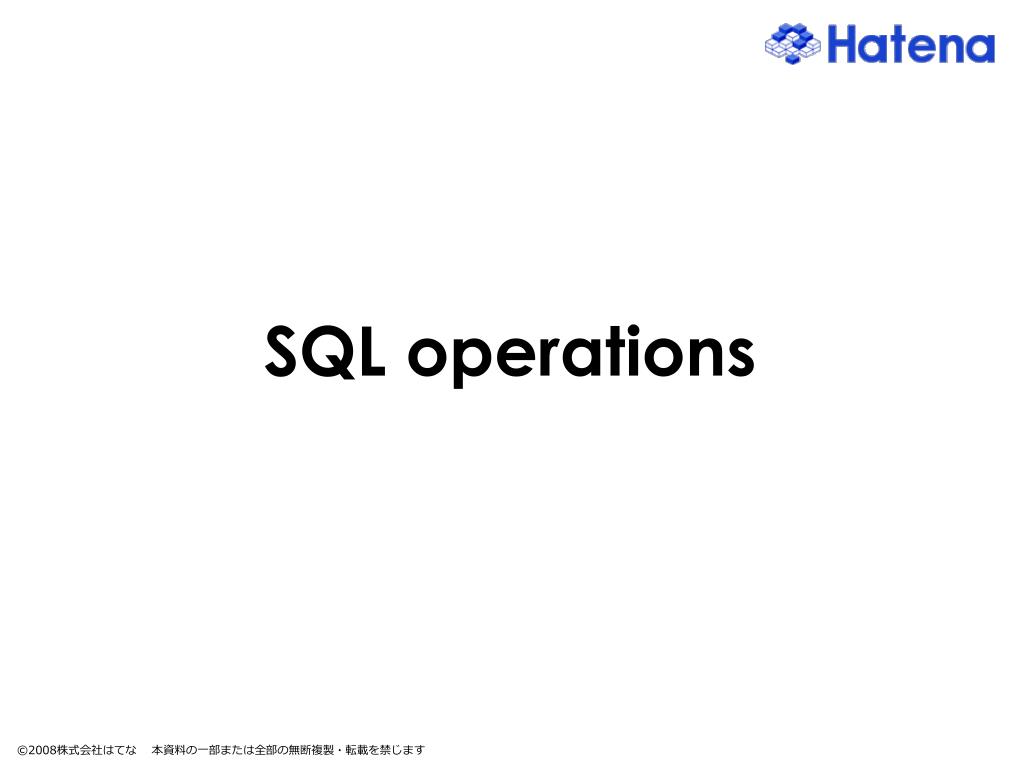 Hatena

SQL operations

©2008株式会社はてな　本資料の一部または全部の無断複製・転載を禁じます